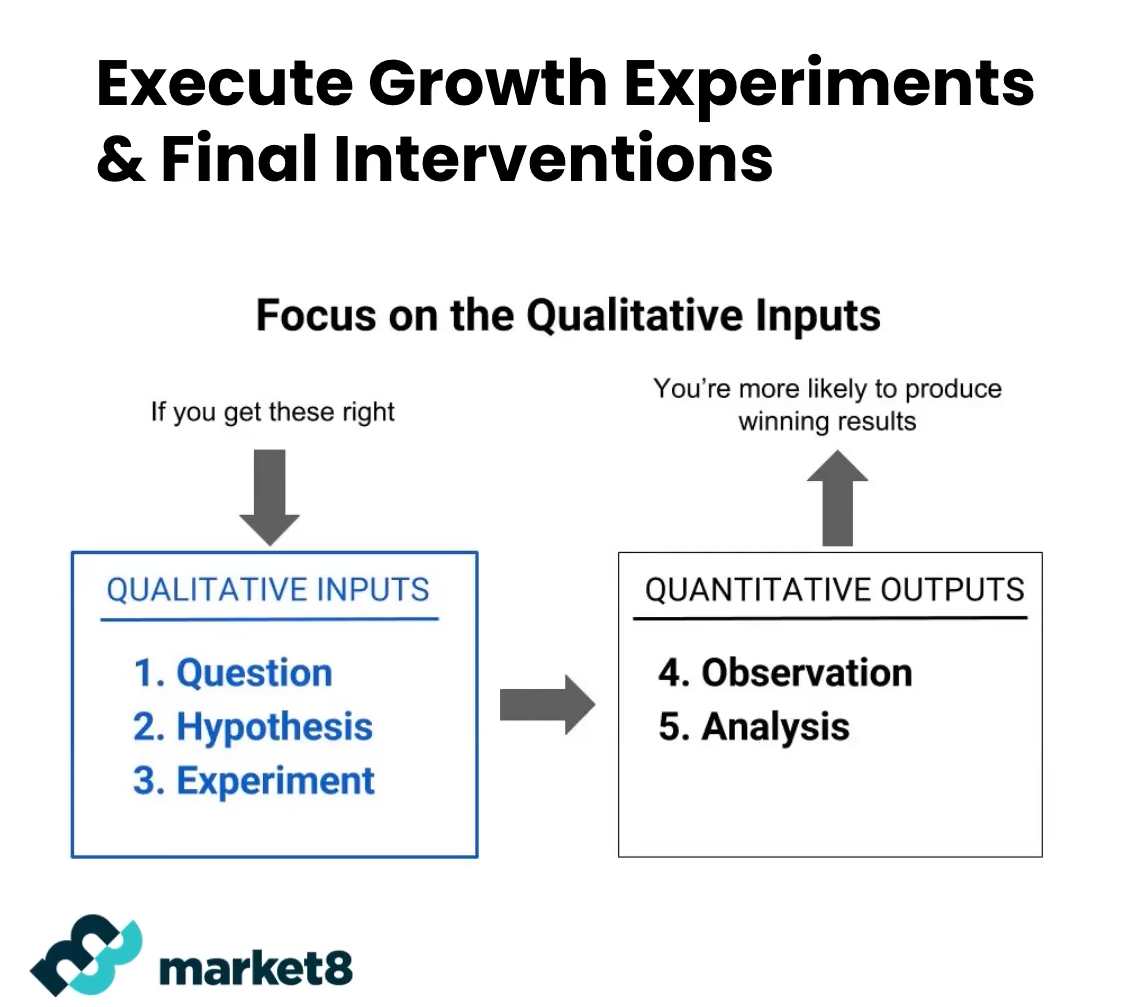 Execute Growth Experiments & Final Interventions

Focus on the Qualitative Inputs

If you get these right

QUALITATIVE INPUTS

1. Question
2. Hypothesis
3. Experiment

You're more likely to produce winning results

QUANTITATIVE OUTPUTS

4. Observation
5. Analysis

market8